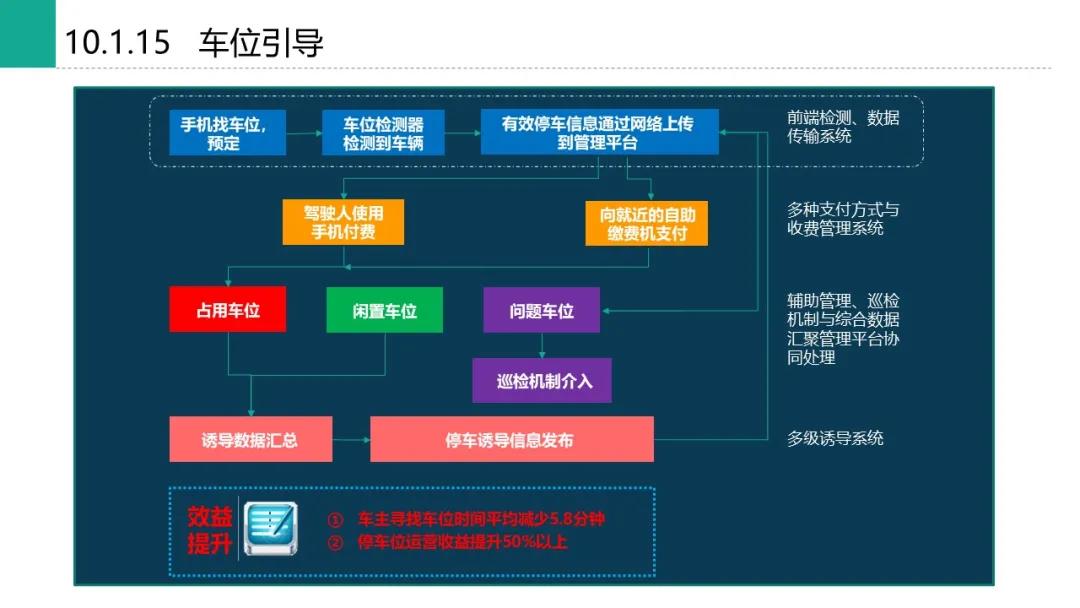 10.1.15 车位引导

手机找车位，预定

车位检测器检测到车辆

有效停车信息通过网络上传到管理平台

前端检测、数据传输系统

驾驶人使用手机付费

向就近的自助缴费机支付

多种支付方式与收费管理系统

占用车位

闲置车位

问题车位

辅助管理、巡检机制与综合数据汇聚管理平台协同处理

巡检机制介入

诱导数据汇总

停车诱导信息发布

多级诱导系统

效益提升

① 车主寻找车位时间平均减少5.8分钟
② 停车位运营收益提升50%以上